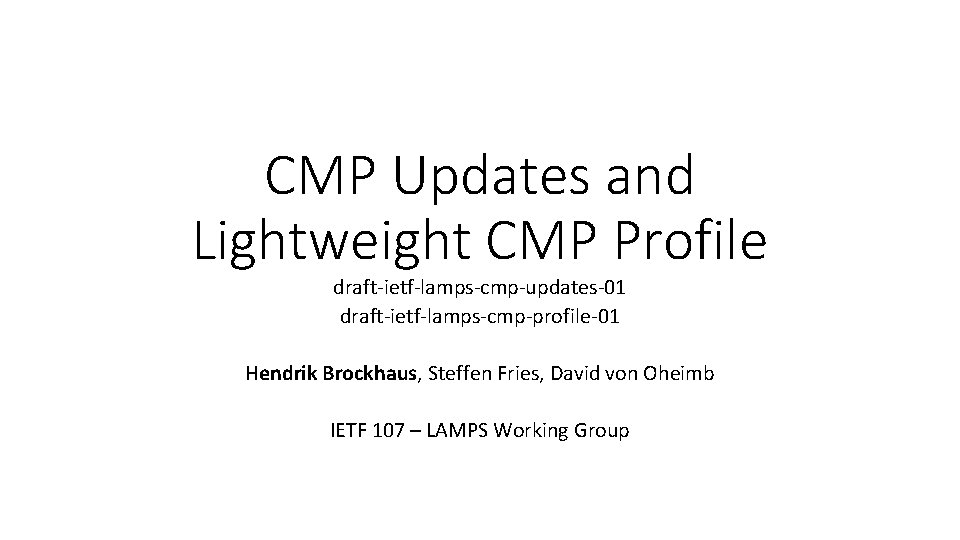 CMP Updates and Lightweight CMP Profile

draft-ietf-lamps-cmp-updates-01
draft-ietf-lamps-cmp-profile-01

Hendrik Brockhaus, Steffen Fries, David von Oheimb

IETF 107 – LAMPS Working Group